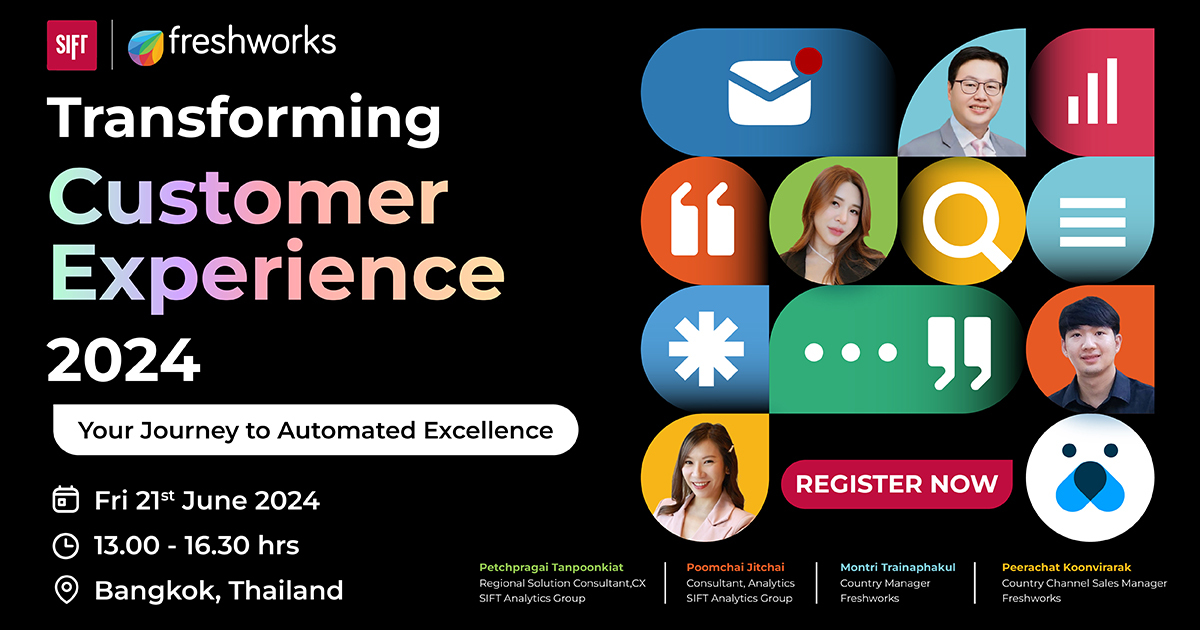 SIFT | freshworks

Transforming Customer Experience 2024

Your Journey to Automated Excellence

Fri 21$^{st}$ June 2024

13.00 - 16.30 hrs

Bangkok, Thailand

REGISTER NOW

Petchpragai Tanpoonkiat
Regional Solution Consultant,CX
SIFT Analytics Group

Poomchai Jitchai
Consultant, Analytics
SIFT Analytics Group

Montri Trainaphakul
Country Manager
Freshworks

Peerachat Koonvirarak
Country Channel Sales Manager
Freshworks